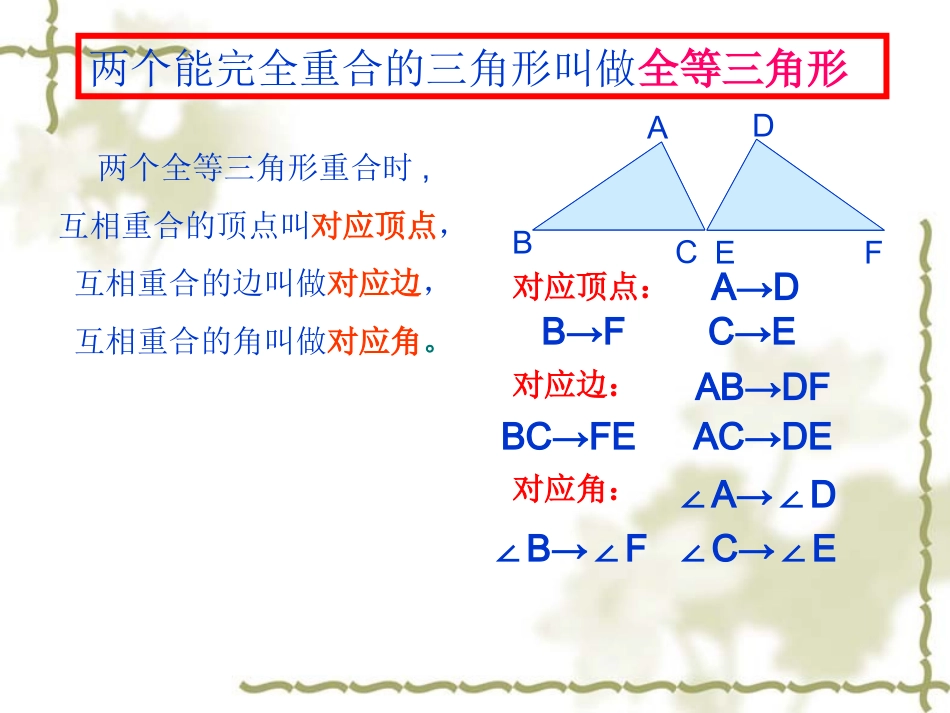 两个能完全重合的三角形叫做全等三角形

两个全等三角形重合时，

互相重合的顶点叫对应顶点，

互相重合的边叫做对应边，

互相重合的角叫做对应角。

A D

B C E F

对应顶点： A→D

B→F C→E

对应边： AB→DF

BC→FE AC→DE

对应角： ∠A→∠D

∠B→∠F ∠C→∠E